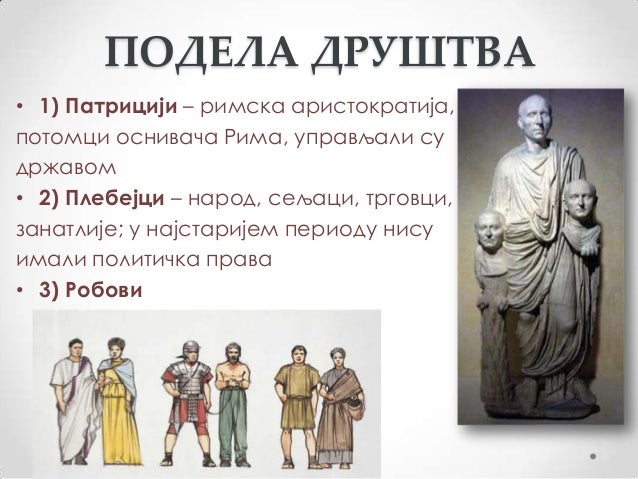 ПОДЕЛА ДРУШТВА

• 1) Патрицији – римска аристократија, потомци оснивача Рима, управљали су државом

• 2) Плебејци – народ, сељаци, трговци, занатлије; у најстаријем периоду нису имали политичка права

• 3) Робови